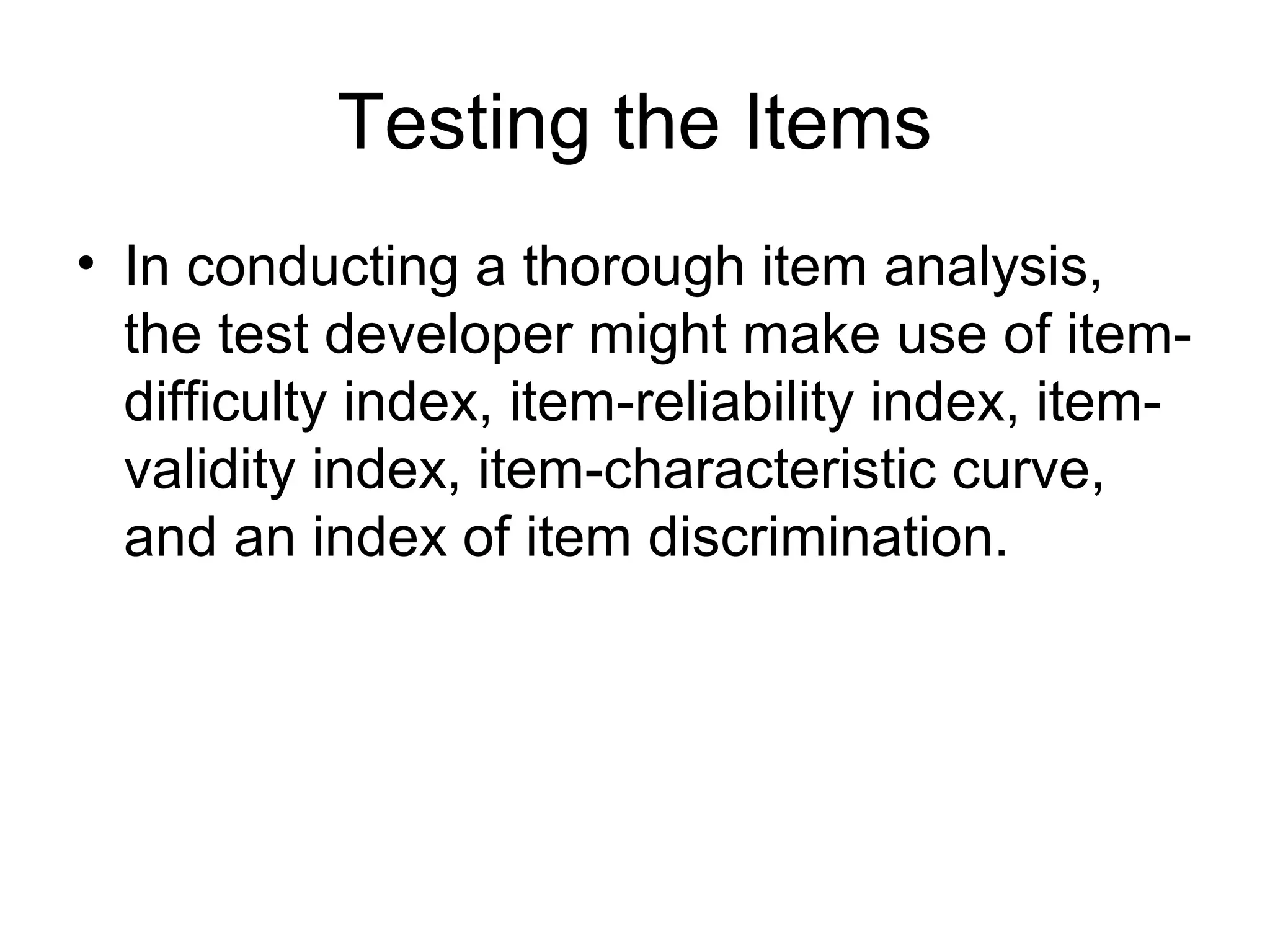 Testing the Items

• In conducting a thorough item analysis, the test developer might make use of item-difficulty index, item-reliability index, item-validity index, item-characteristic curve, and an index of item discrimination.